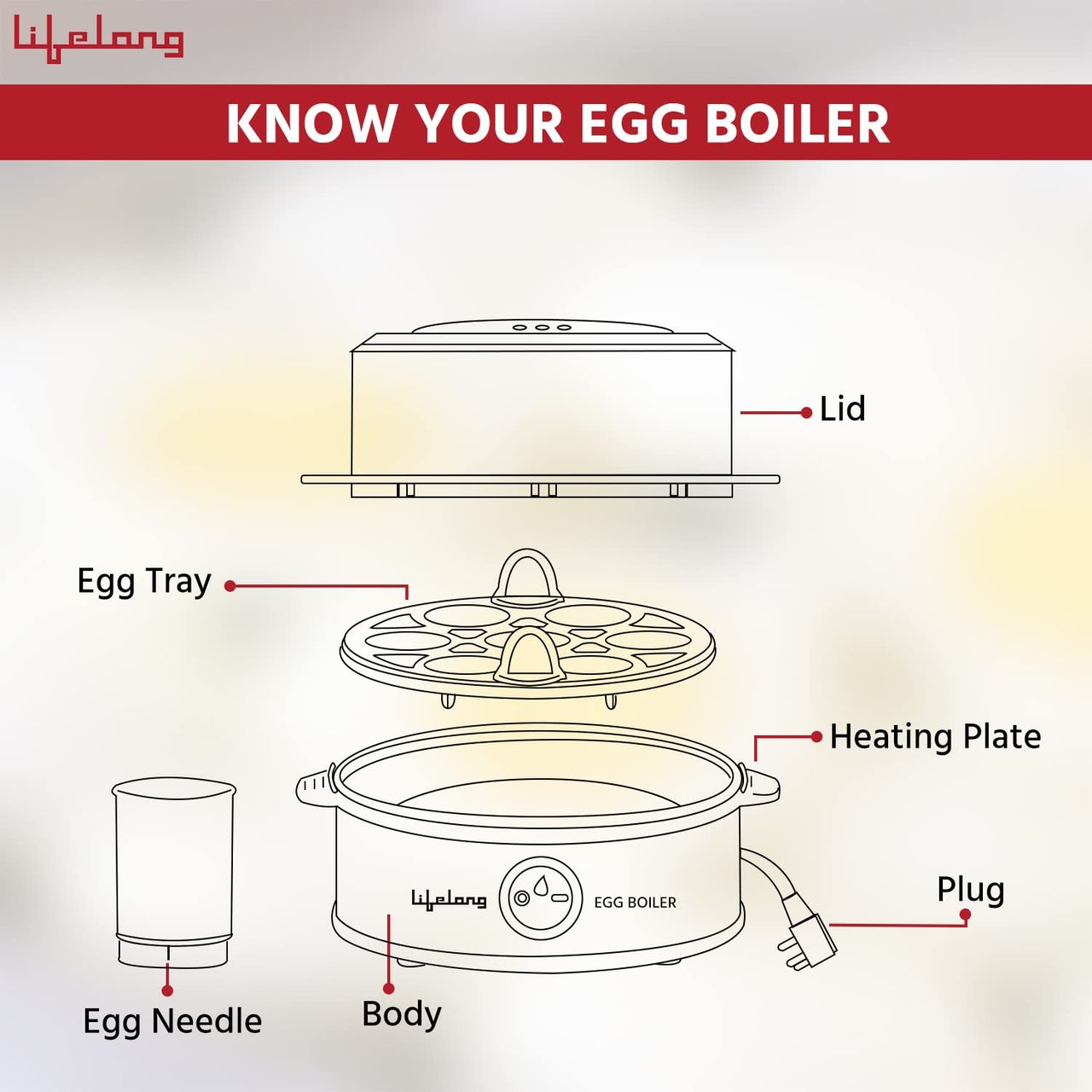 Lifelong

KNOW YOUR EGG BOILER

Lid

Egg Tray

Heating Plate

Lifelong EGG BOILER

Plug

Egg Needle

Body